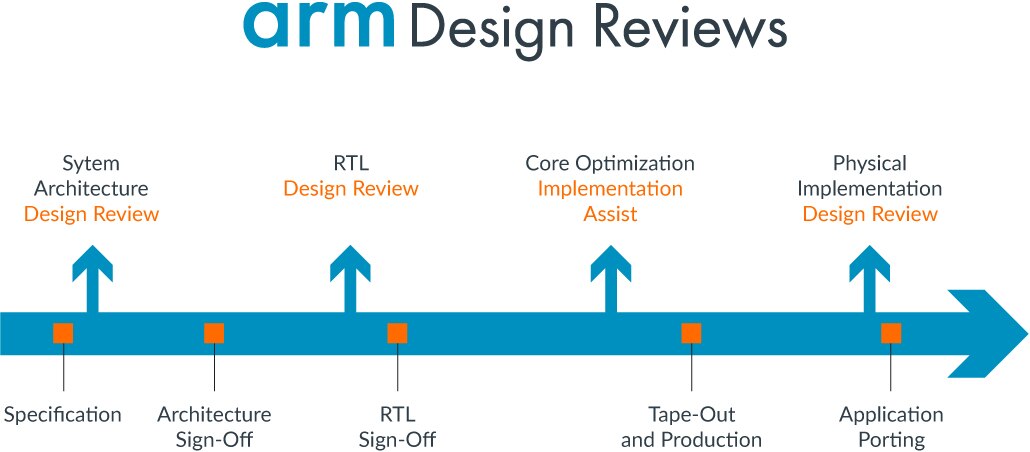 arm Design Reviews

Sytem Architecture Design Review

RTL Design Review

Core Optimization Implementation Assist

Physical Implementation Design Review

Specification

Architecture Sign-Off

RTL Sign-Off

Tape-Out and Production

Application Porting